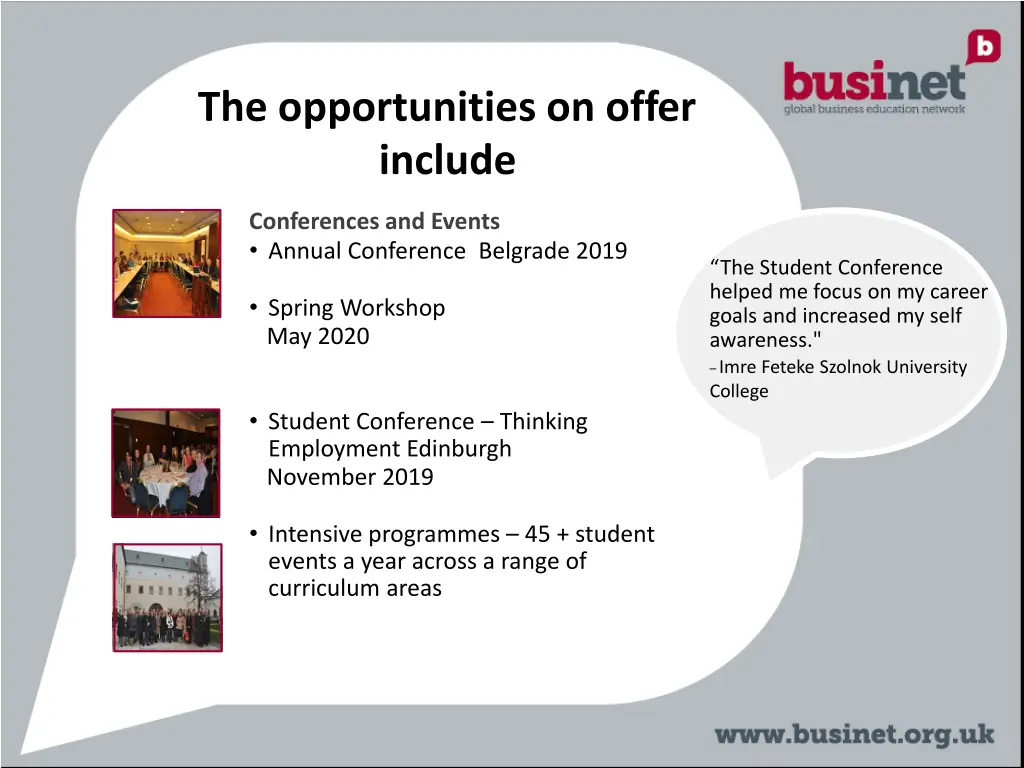 b

businet
global business education network

The opportunities on offer include

Conferences and Events
• Annual Conference Belgrade 2019

• Spring Workshop May 2020

• Student Conference – Thinking Employment Edinburgh November 2019

• Intensive programmes – 45 + student events a year across a range of curriculum areas

“The Student Conference helped me focus on my career goals and increased my self awareness."
– Imre Feteke Szolnok University College

www.businet.org.uk